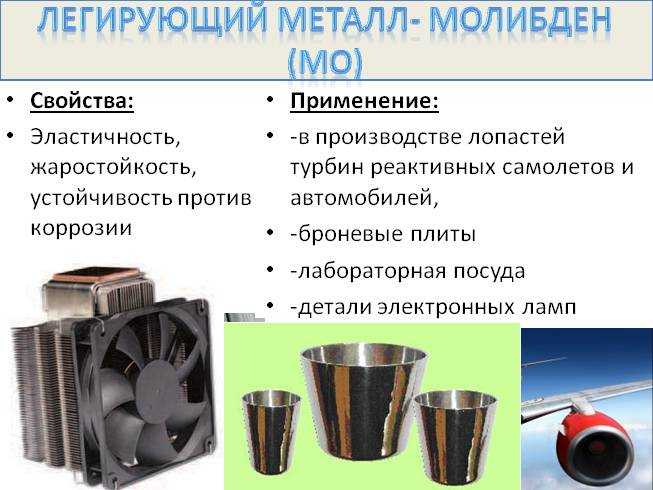 ЛЕГИРУЮЩИЙ МЕТАЛЛ- МОЛИБДЕН (МО)

• Свойства:

• Эластичность, жаростойкость, устойчивость против коррозии

• Применение:

• -в производстве лопастей турбин реактивных самолетов и автомобилей,

• -броневые плиты

• -лабораторная посуда

• -детали электронных ламп